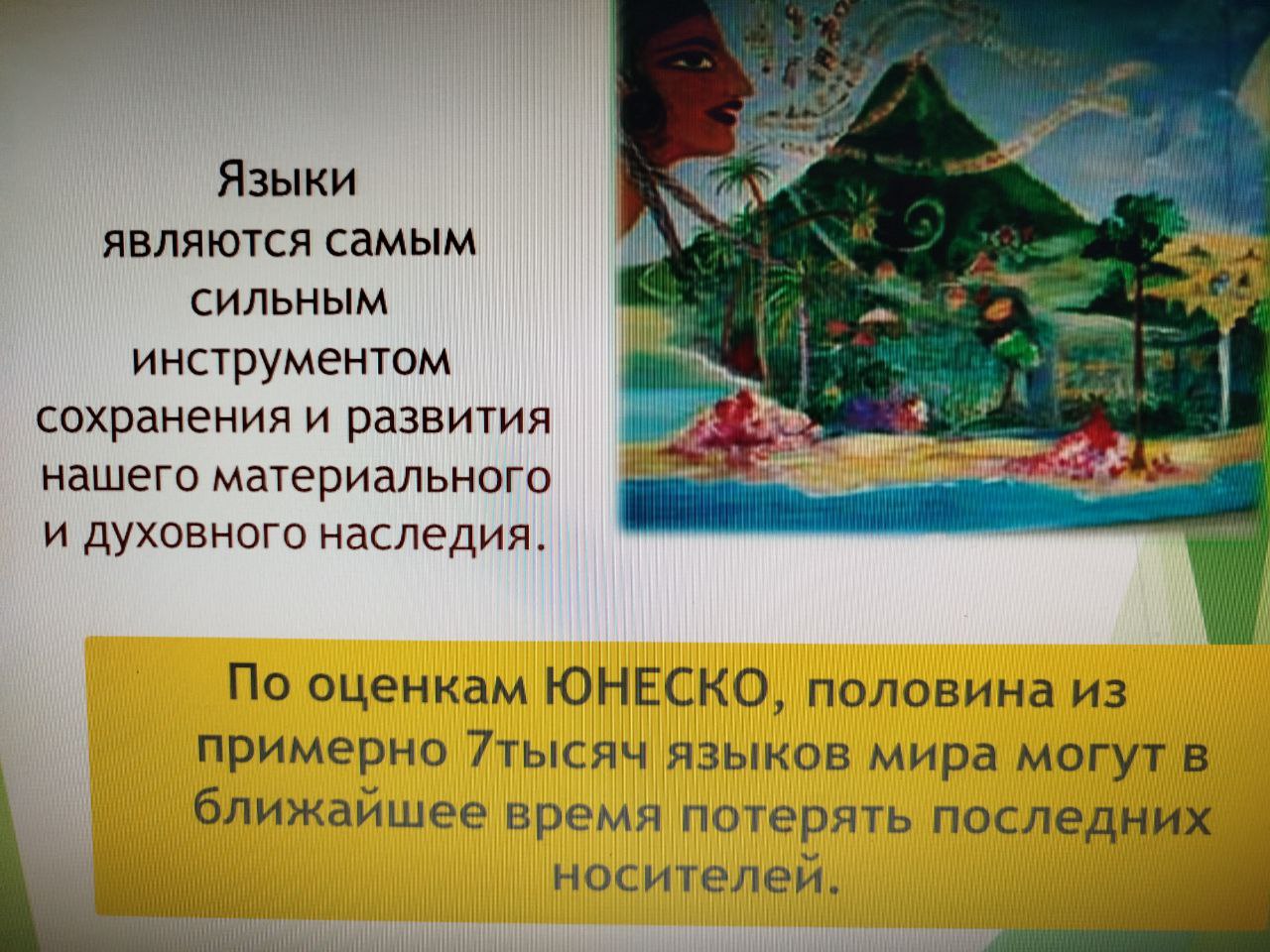 Языки являются самым сильным инструментом сохранения и развития нашего материального и духовного наследия.

По оценкам ЮНЕСКО, половина из примерно 7тысяч языков мира могут в ближайшее время потерять последних носителей.